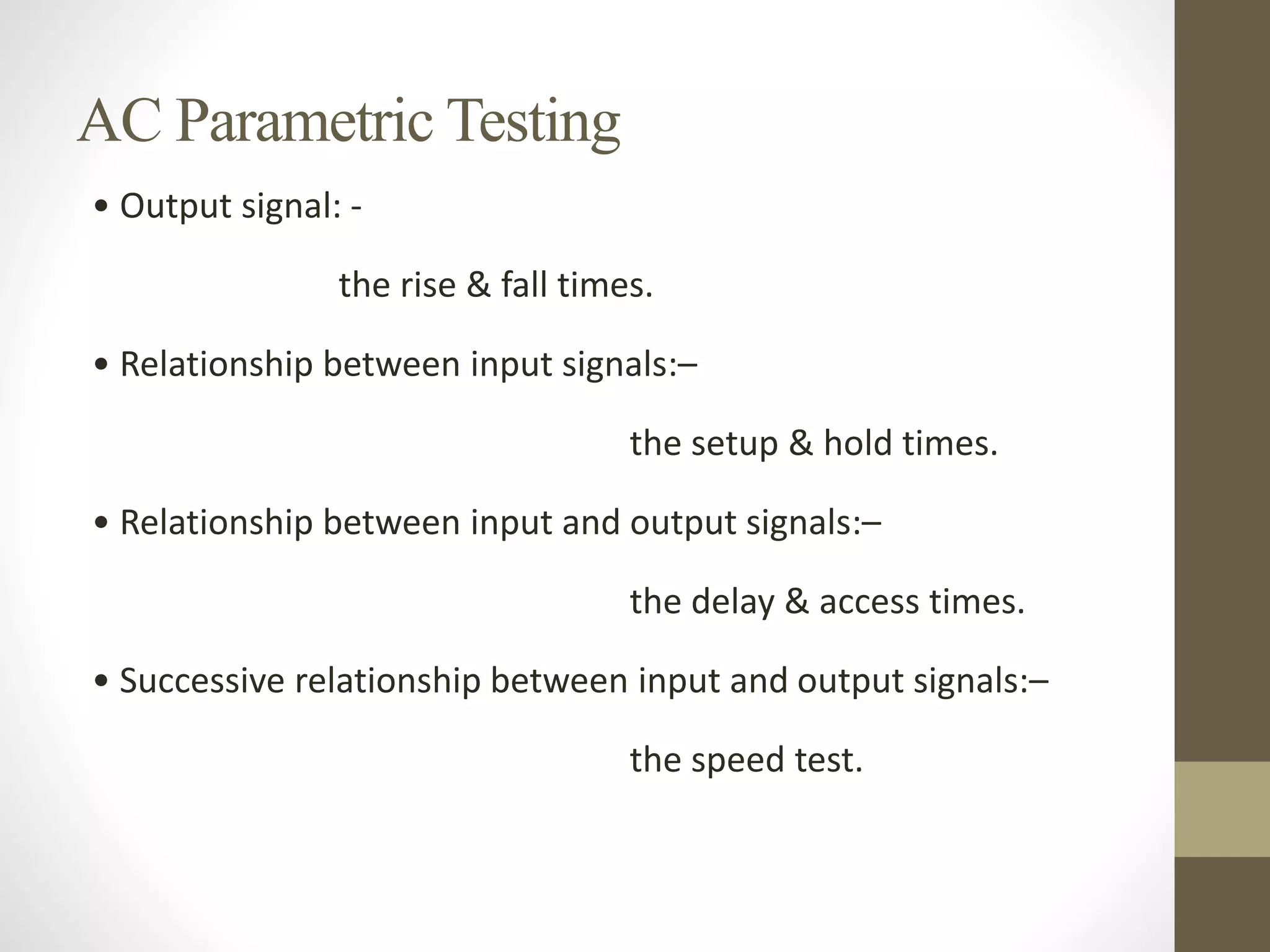 AC Parametric Testing

• Output signal: -

the rise & fall times.

• Relationship between input signals:–

the setup & hold times.

• Relationship between input and output signals:–

the delay & access times.

• Successive relationship between input and output signals:–

the speed test.